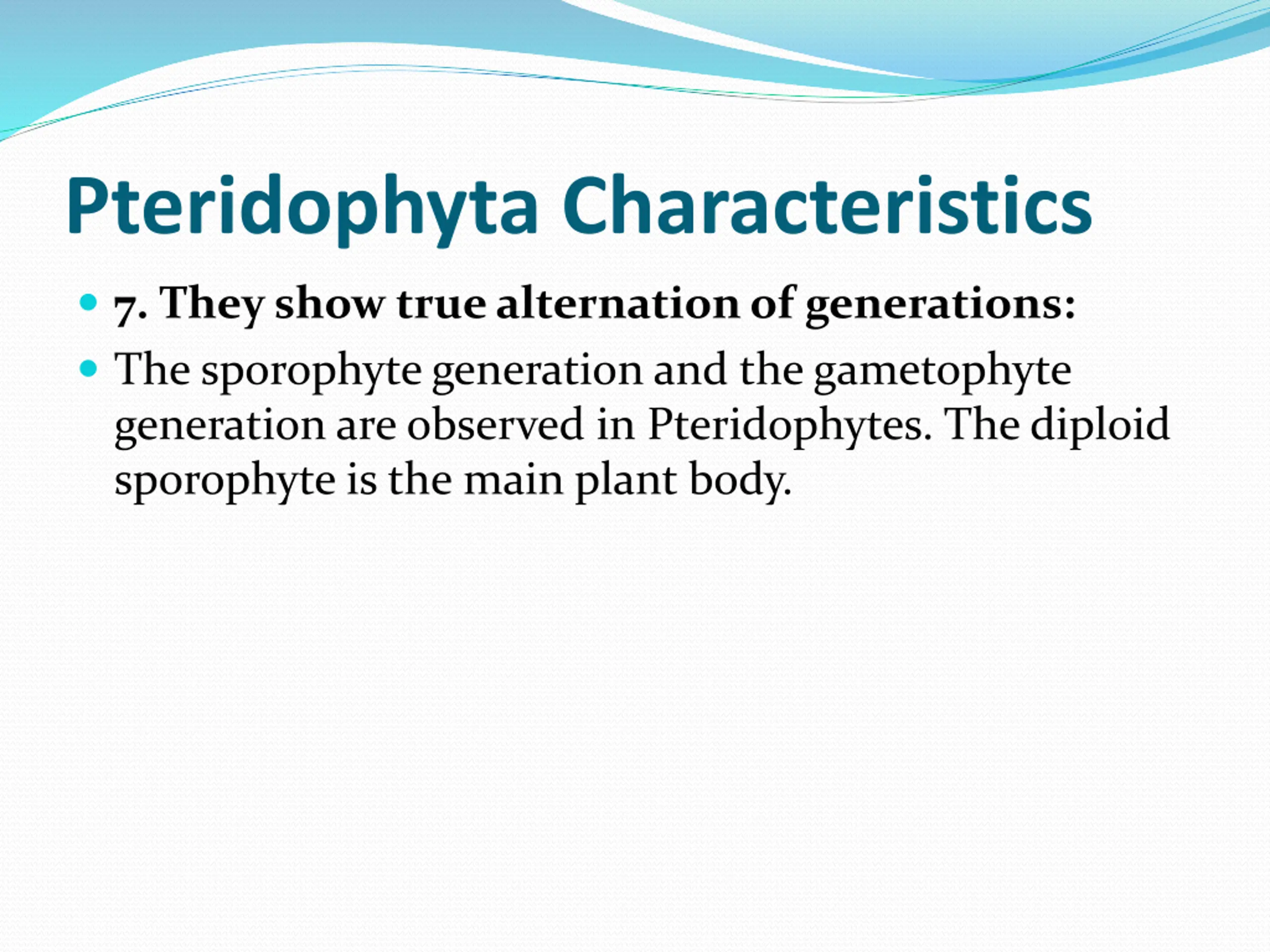 Pteridophyta Characteristics

- 7. They show true alternation of generations:
- The sporophyte generation and the gametophyte generation are observed in Pteridophytes. The diploid sporophyte is the main plant body.